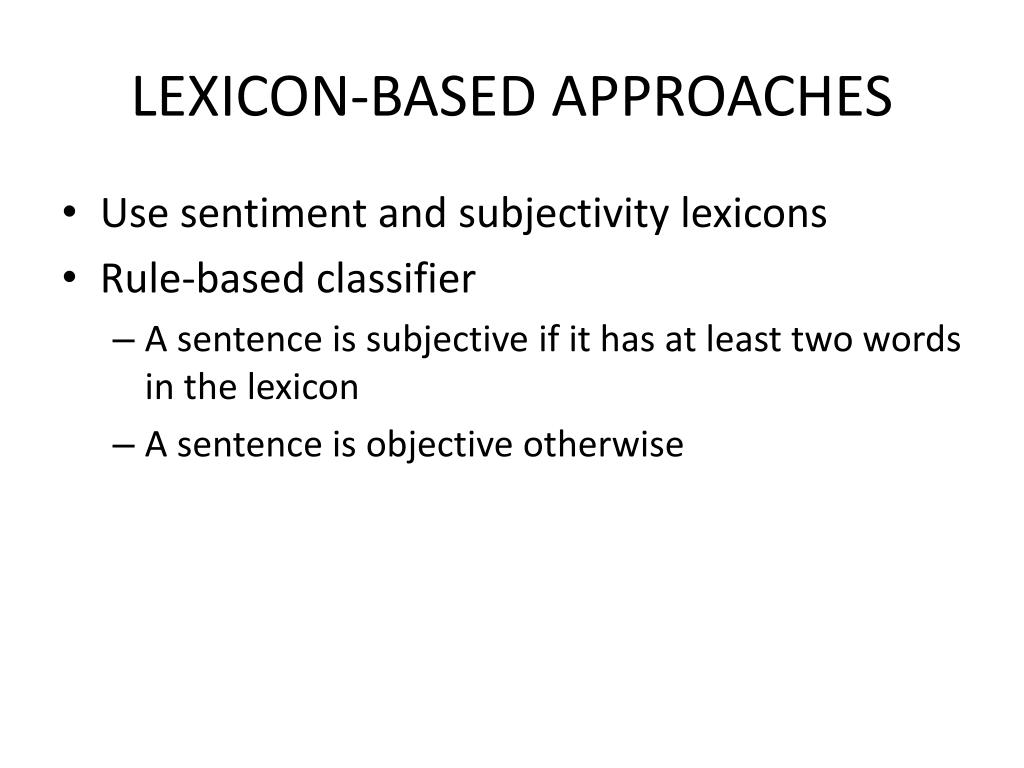 LEXICON-BASED APPROACHES

• Use sentiment and subjectivity lexicons
• Rule-based classifier
– A sentence is subjective if it has at least two words in the lexicon
– A sentence is objective otherwise